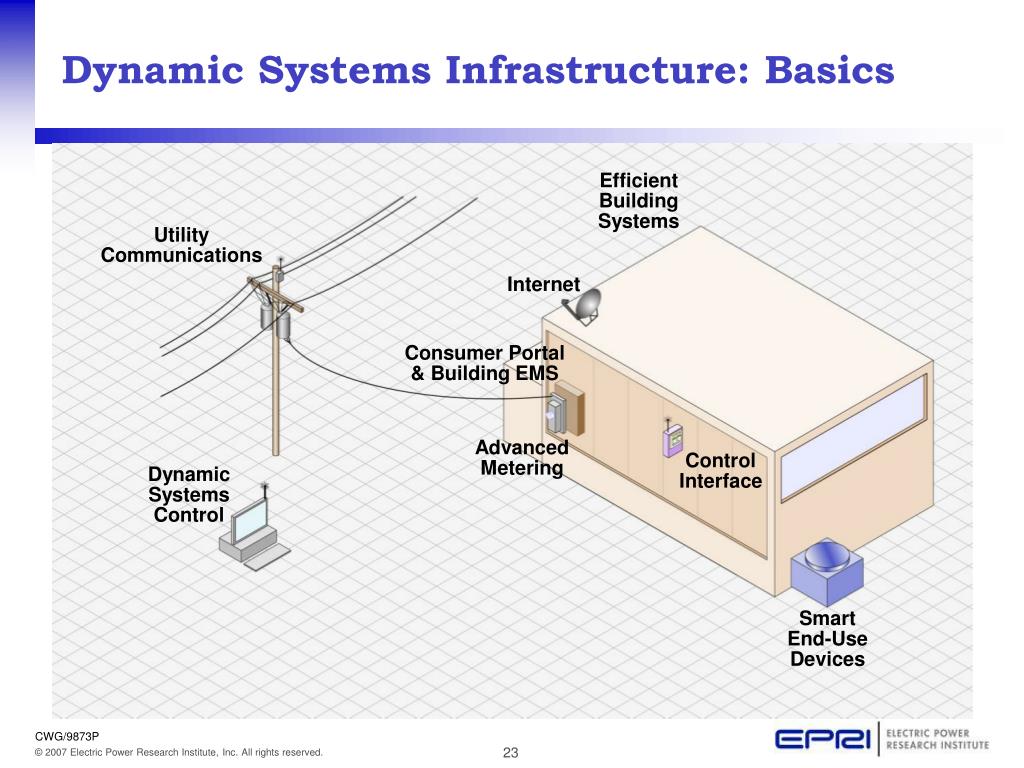 Dynamic Systems Infrastructure: Basics

Efficient Building Systems

Utility Communications

Internet

Consumer Portal & Building EMS

Advanced Metering

Control Interface

Dynamic Systems Control

Smart End-Use Devices

CWG/9873P
© 2007 Electric Power Research Institute, Inc. All rights reserved.

23

EPRI | ELECTRIC POWER RESEARCH INSTITUTE